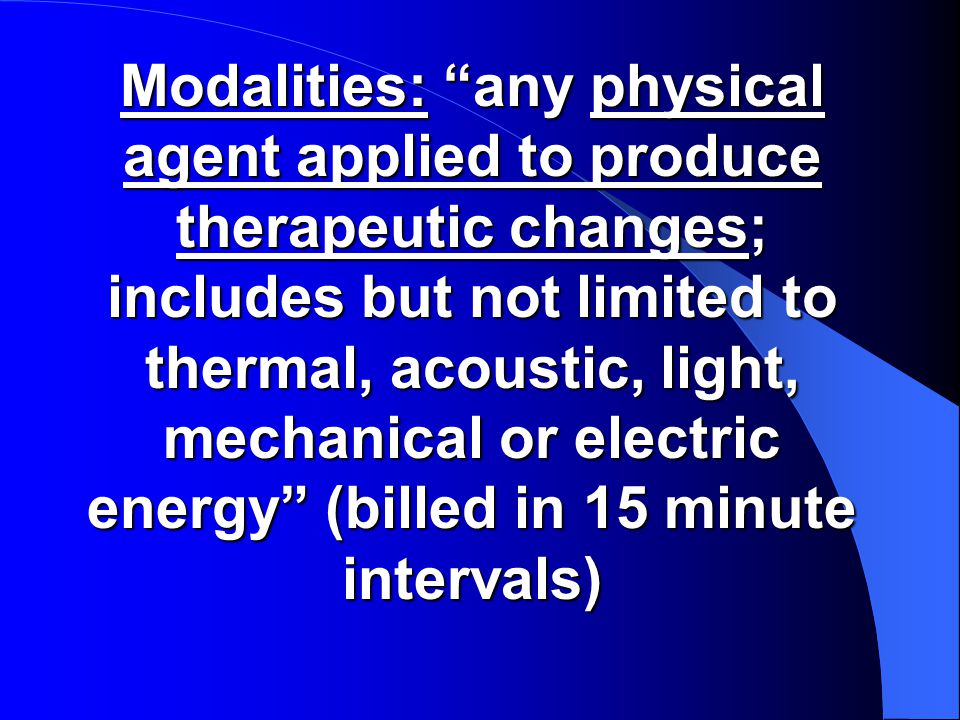 Modalities: “any physical agent applied to produce therapeutic changes; includes but not limited to thermal, acoustic, light, mechanical or electric energy” (billed in 15 minute intervals)